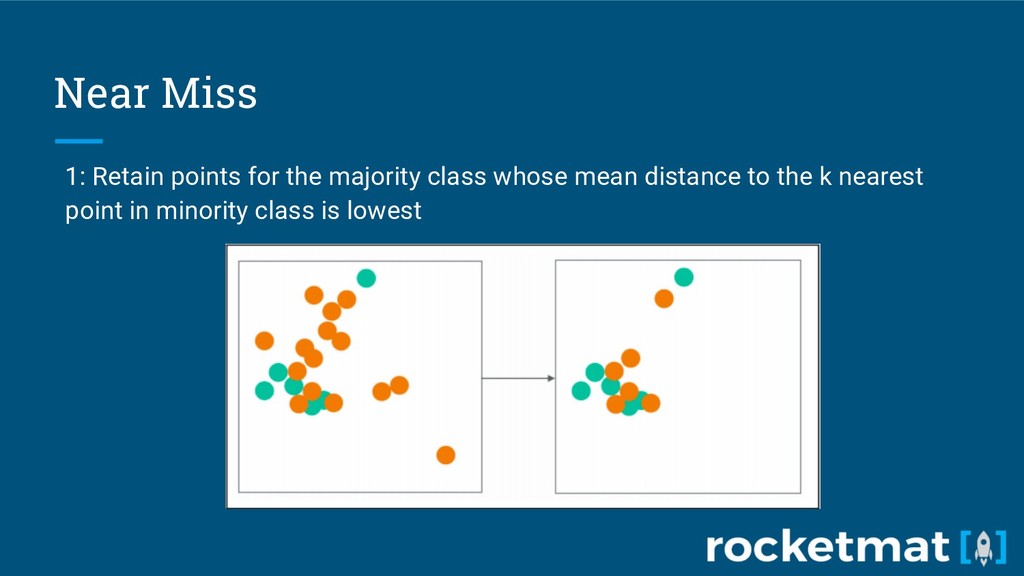 Near Miss

1: Retain points for the majority class whose mean distance to the k nearest point in minority class is lowest

rocketmat